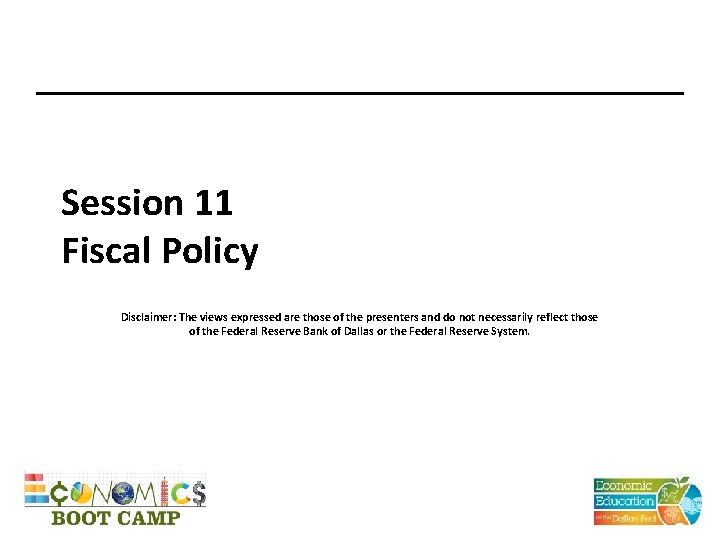 Session 11
Fiscal Policy

Disclaimer: The views expressed are those of the presenters and do not necessarily reflect those of the Federal Reserve Bank of Dallas or the Federal Reserve System.

ECONOMICS BOOT CAMP

Economic Education at the Dallas Fed